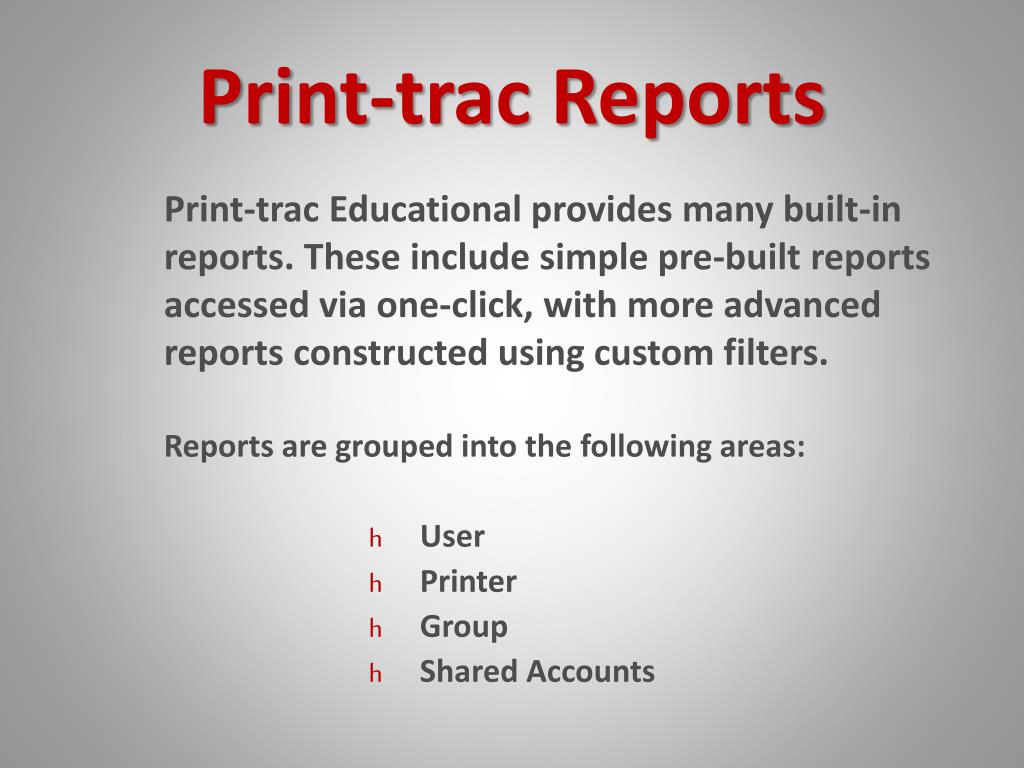 Print-trac Reports

Print-trac Educational provides many built-in reports. These include simple pre-built reports accessed via one-click, with more advanced reports constructed using custom filters.

Reports are grouped into the following areas:

h User
h Printer
h Group
h Shared Accounts